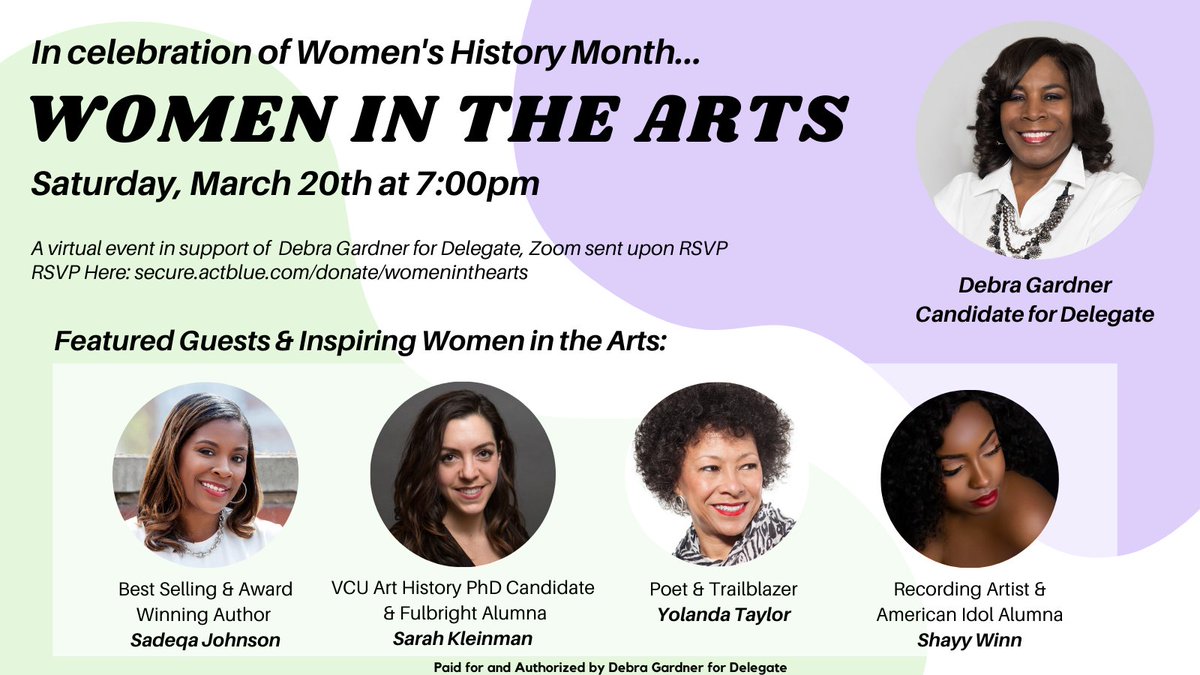 In celebration of Women's History Month...

WOMEN IN THE ARTS

Saturday, March 20th at 7:00pm

A virtual event in support of Debra Gardner for Delegate, Zoom sent upon RSVP
RSVP Here: secure.actblue.com/donate/womeninthearts

Debra Gardner
Candidate for Delegate

Featured Guests & Inspiring Women in the Arts:

Best Selling & Award Winning Author
Sadeqa Johnson

VCU Art History PhD Candidate & Fulbright Alumna
Sarah Kleinman

Poet & Trailblazer
Yolanda Taylor

Recording Artist & American Idol Alumna
Shayy Winn

Paid for and Authorized by Debra Gardner for Delegate